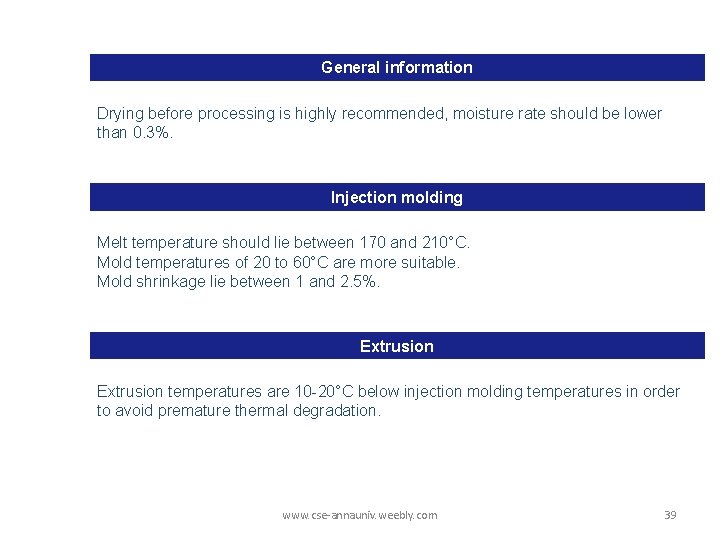 General information

Drying before processing is highly recommended, moisture rate should be lower than 0.3%.

Injection molding

Melt temperature should lie between 170 and 210°C.
Mold temperatures of 20 to 60°C are more suitable.
Mold shrinkage lie between 1 and 2.5%.

Extrusion

Extrusion temperatures are 10-20°C below injection molding temperatures in order to avoid premature thermal degradation.

www.cse-annauniv.weebly.com

39